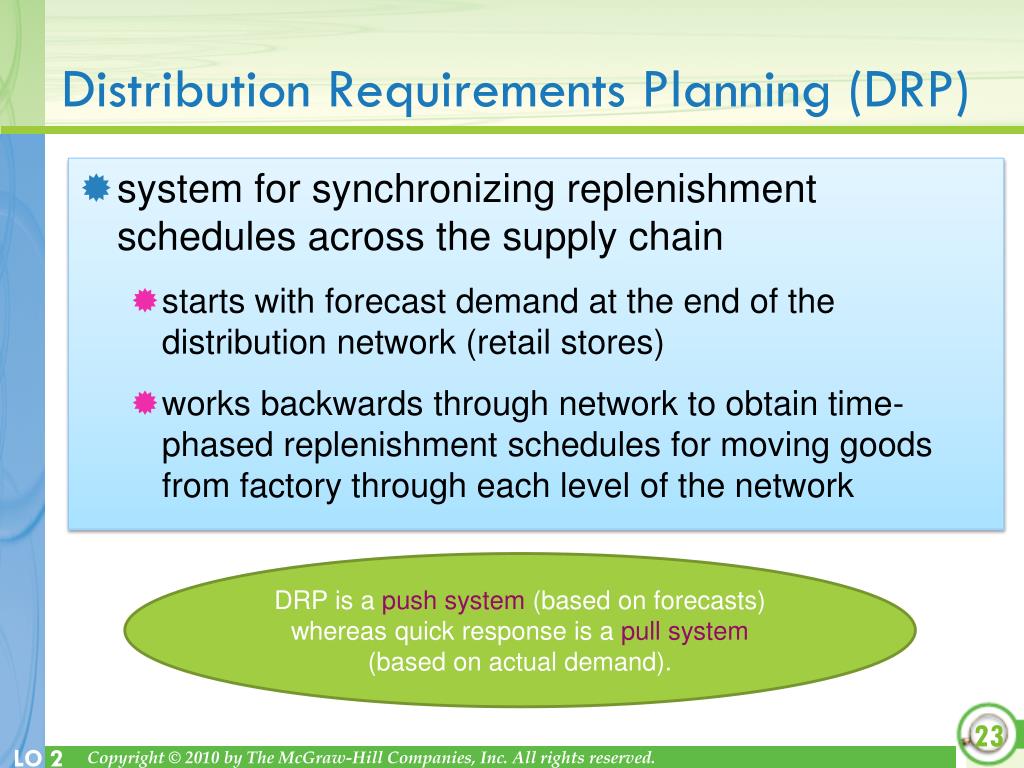 Distribution Requirements Planning (DRP)

system for synchronizing replenishment schedules across the supply chain

starts with forecast demand at the end of the distribution network (retail stores)

works backwards through network to obtain time-phased replenishment schedules for moving goods from factory through each level of the network

DRP is a push system (based on forecasts) whereas quick response is a pull system (based on actual demand).

LO 2

Copyright © 2010 by The McGraw-Hill Companies, Inc. All rights reserved.

23